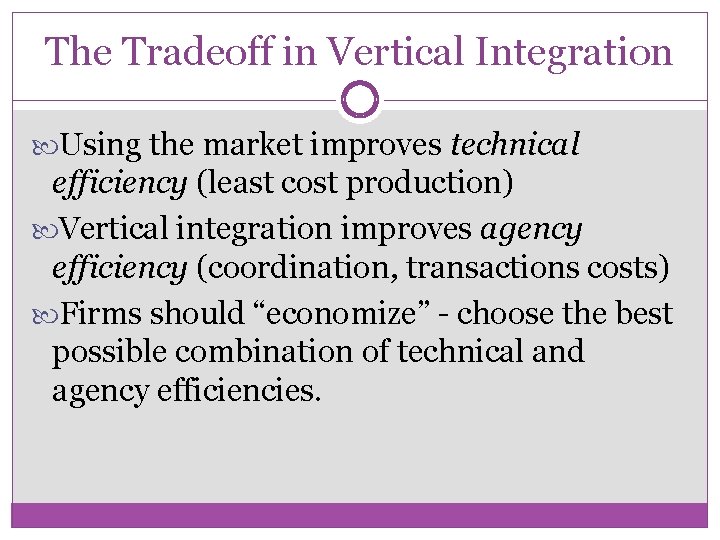 The Tradeoff in Vertical Integration

Using the market improves technical efficiency (least cost production)

Vertical integration improves agency efficiency (coordination, transactions costs)

Firms should “economize” - choose the best possible combination of technical and agency efficiencies.